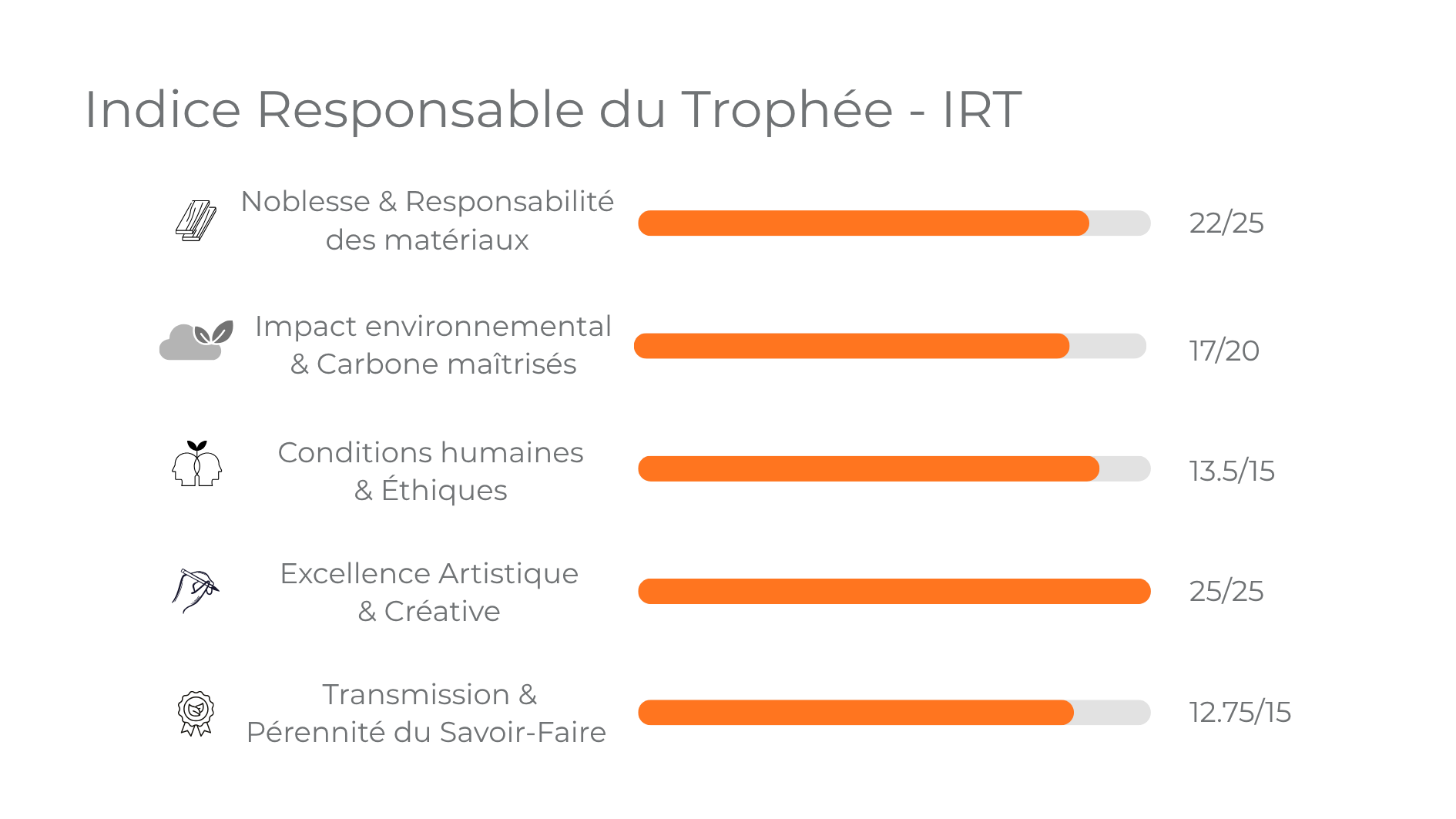 Indice Responsable du Trophée - IRT

Noblesse & Responsabilité des matériaux 22/25

Impact environnemental & Carbone maîtrisés 17/20

Conditions humaines & Éthiques 13.5/15

Excellence Artistique & Créative 25/25

Transmission & Pérennité du Savoir-Faire 12.75/15